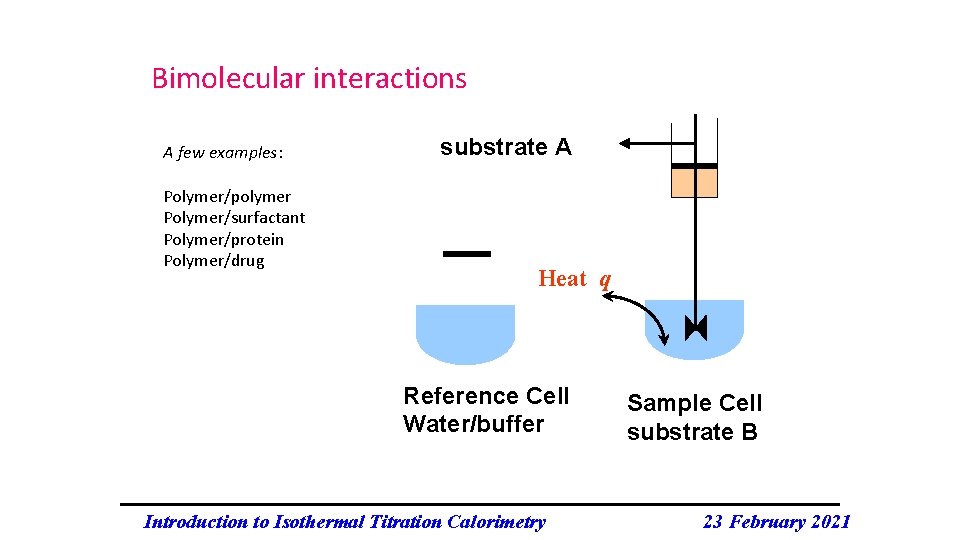 Bimolecular interactions

A few examples:

Polymer/polymer
Polymer/surfactant
Polymer/protein
Polymer/drug

substrate A

Heat $q$

Reference Cell
Water/buffer

Sample Cell
substrate B

Introduction to Isothermal Titration Calorimetry

23 February 2021